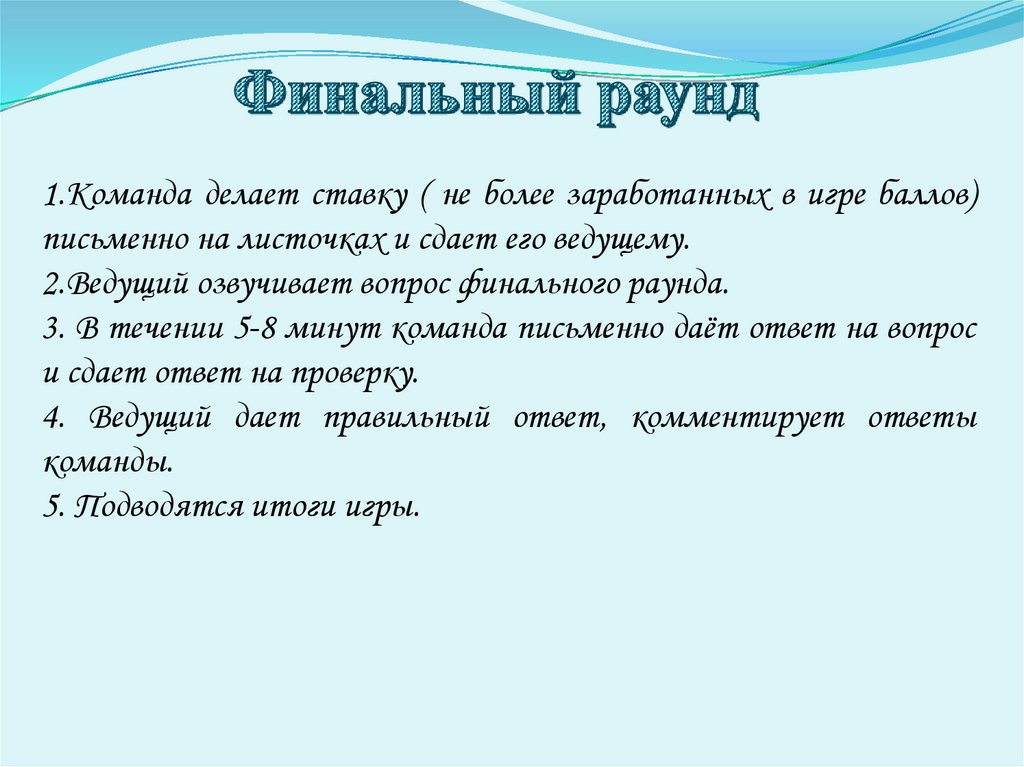 Финальный раунд

1.Команда делает ставку ( не более заработанных в игре баллов) письменно на листочках и сдает его ведущему.
2.Ведущий озвучивает вопрос финального раунда.
3. В течении 5-8 минут команда письменно даёт ответ на вопрос и сдает ответ на проверку.
4. Ведущий дает правильный ответ, комментирует ответы команды.
5. Подводятся итоги игры.